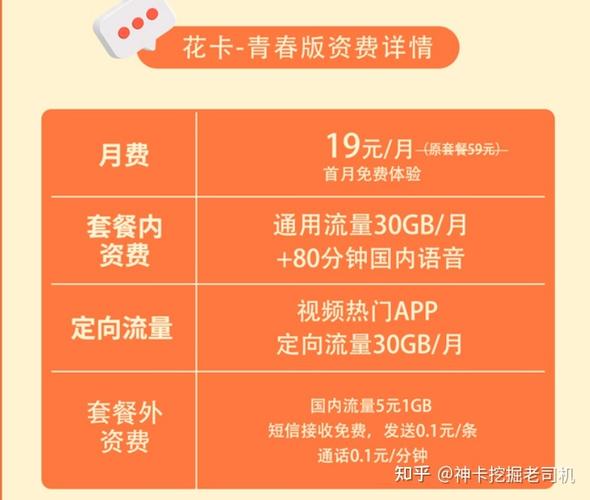 花卡-青春版资费详情

| 月费 | 19元/月 (原套餐59元) 首月免费体验 |
|---|---|
| 套餐内资费 | 通用流量30GB/月 +80分钟国内语音 |
| 定向流量 | 视频热门APP 定向流量30GB/月 |
| 套餐外资费 | 国内流量5元1GB 短信接收免费，发送0.1元/条 通话0.1元/分钟 |

知乎 @神卡挖掘老司机